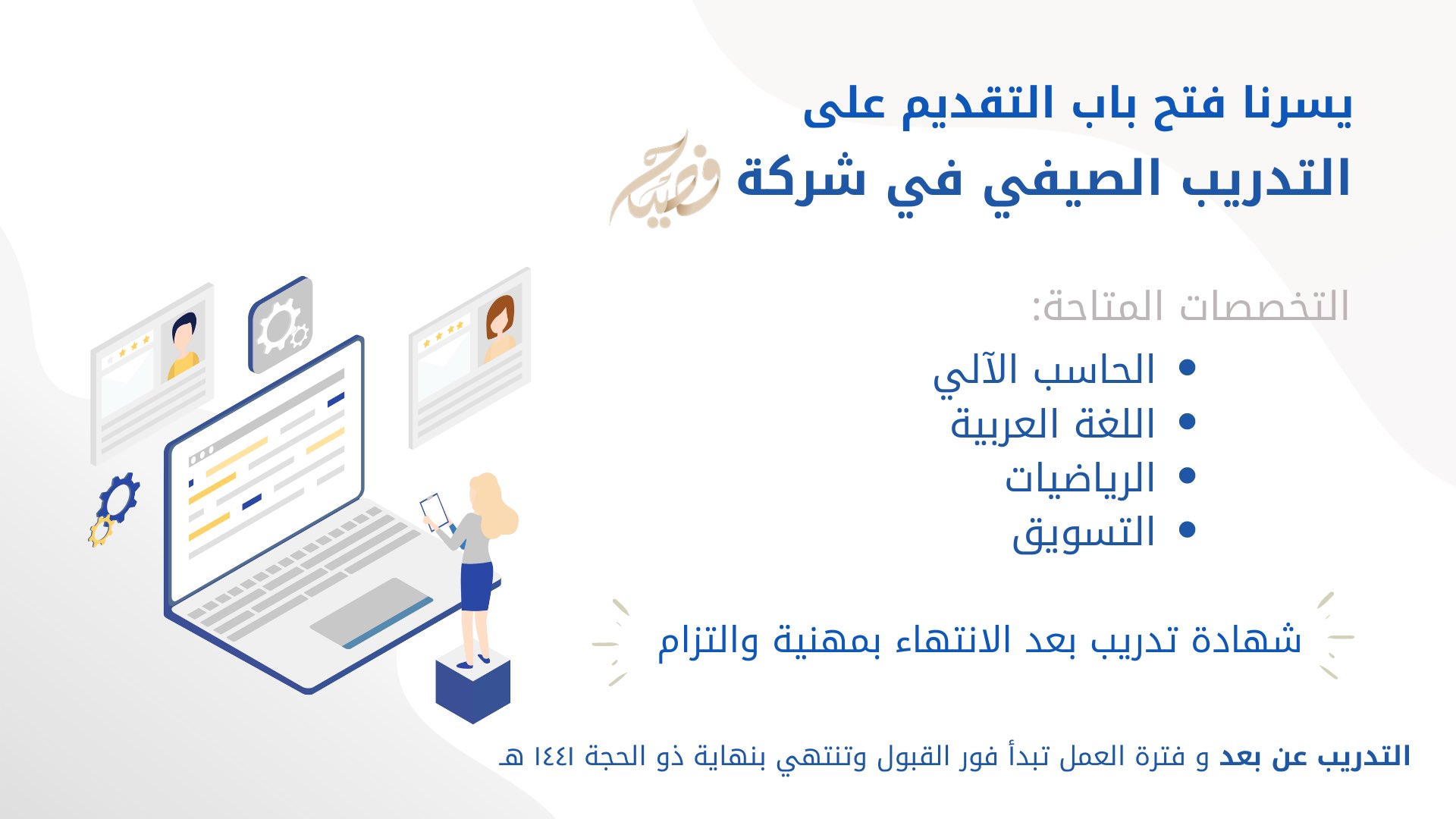 يسرنا فتح باب التقديم على
التدريب الصيفي في شركة فصيح

التخصصات المتاحة:
• الحاسب الآلي
• اللغة العربية
• الرياضيات
• التسويق

شهادة تدريب بعد الانتهاء بمهنية والتزام

التدريب عن بعد و فترة العمل تبدأ فور القبول وتنتهي بنهاية ذو الحجة ١٤٤١ هـ